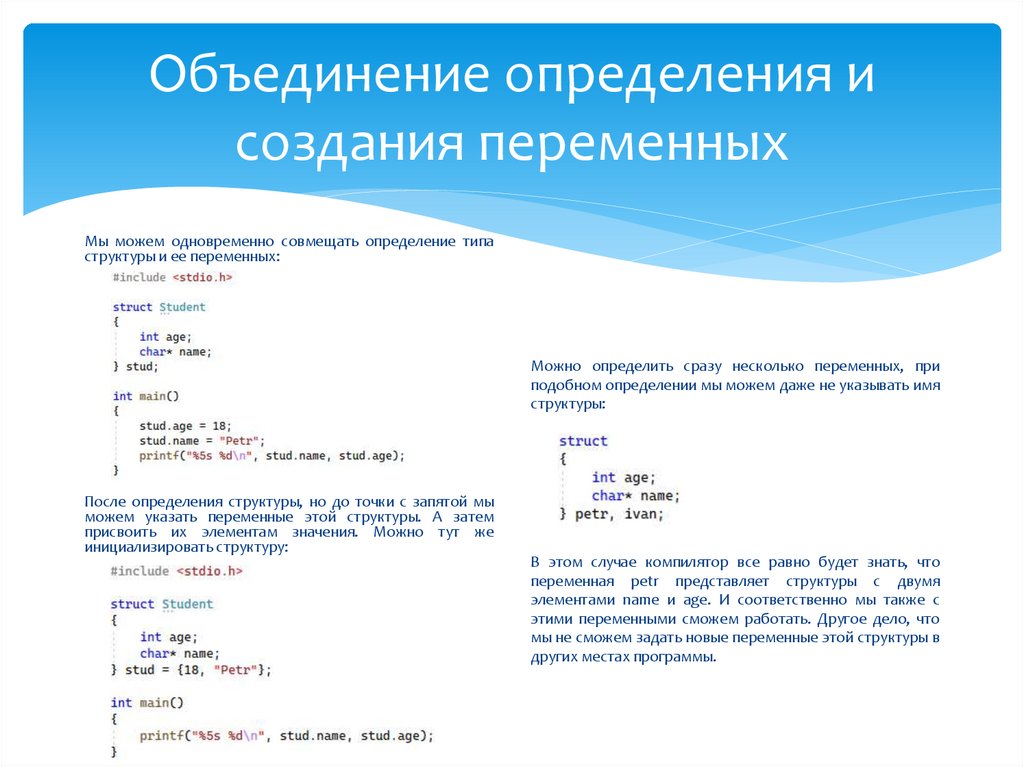 Объединение определения и создания переменных

Мы можем одновременно совмещать определение типа структуры и ее переменных:

#include <stdio.h>

struct Student
{
    int age;
    char* name;
} stud;

int main()
{
    stud.age = 18;
    stud.name = "Petr";
    printf("%5s %d\n", stud.name, stud.age);
}

После определения структуры, но до точки с запятой мы можем указать переменные этой структуры. А затем присвоить их элементам значения. Можно тут же инициализировать структуру:

#include <stdio.h>

struct Student
{
    int age;
    char* name;
} stud = {18, "Petr"};

int main()
{
    printf("%5s %d\n", stud.name, stud.age);
}

Можно определить сразу несколько переменных, при подобном определении мы можем даже не указывать имя структуры:

struct
{
    int age;
    char* name;
} petr, ivan;

В этом случае компилятор все равно будет знать, что переменная petr представляет структуры с двумя элементами name и age. И соответственно мы также с этими переменными сможем работать. Другое дело, что мы не сможем задать новые переменные этой структуры в других местах программы.